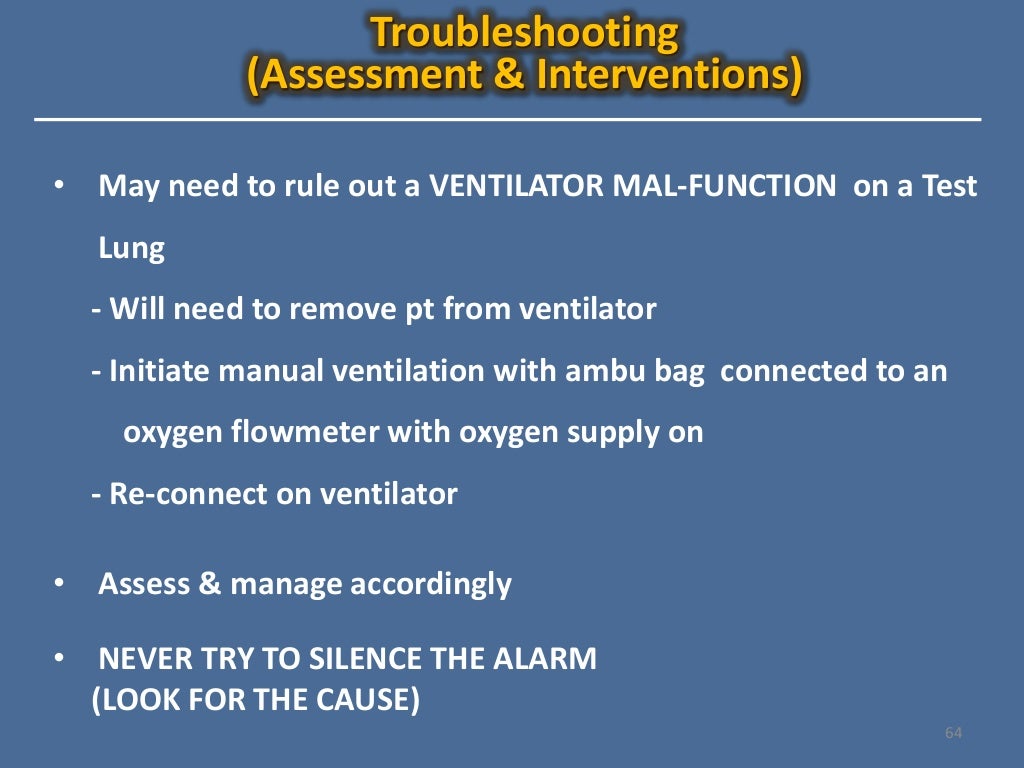 Troubleshooting
(Assessment & Interventions)

• May need to rule out a VENTILATOR MAL-FUNCTION on a Test Lung
- Will need to remove pt from ventilator
- Initiate manual ventilation with ambu bag connected to an oxygen flowmeter with oxygen supply on
- Re-connect on ventilator

• Assess & manage accordingly

• NEVER TRY TO SILENCE THE ALARM
(LOOK FOR THE CAUSE)

64